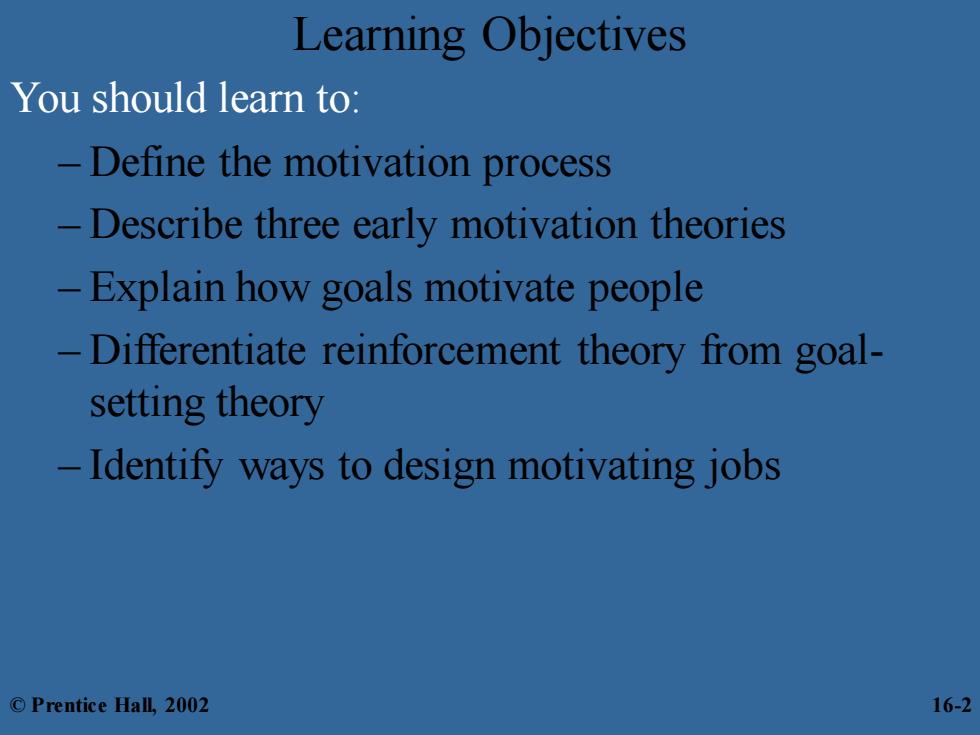 Learning Objectives

You should learn to:

– Define the motivation process

– Describe three early motivation theories

– Explain how goals motivate people

– Differentiate reinforcement theory from goal-setting theory

– Identify ways to design motivating jobs

© Prentice Hall, 2002

16-2